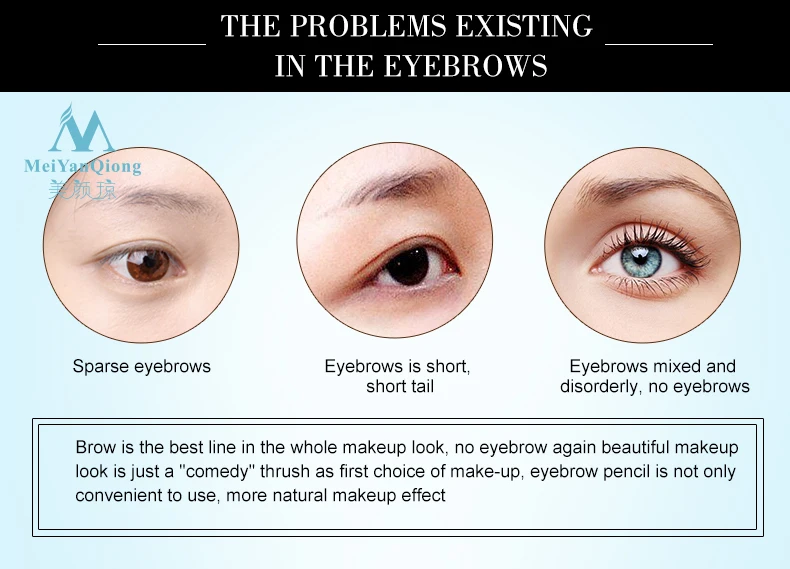 THE PROBLEMS EXISTING IN THE EYEBROWS

MeiYanQiong
美颜琼

Sparse eyebrows

Eyebrows is short, short tail

Eyebrows mixed and disorderly, no eyebrows

Brow is the best line in the whole makeup look, no eyebrow again beautiful makeup look is just a "comedy" thrush as first choice of make-up, eyebrow pencil is not only convenient to use, more natural makeup effect